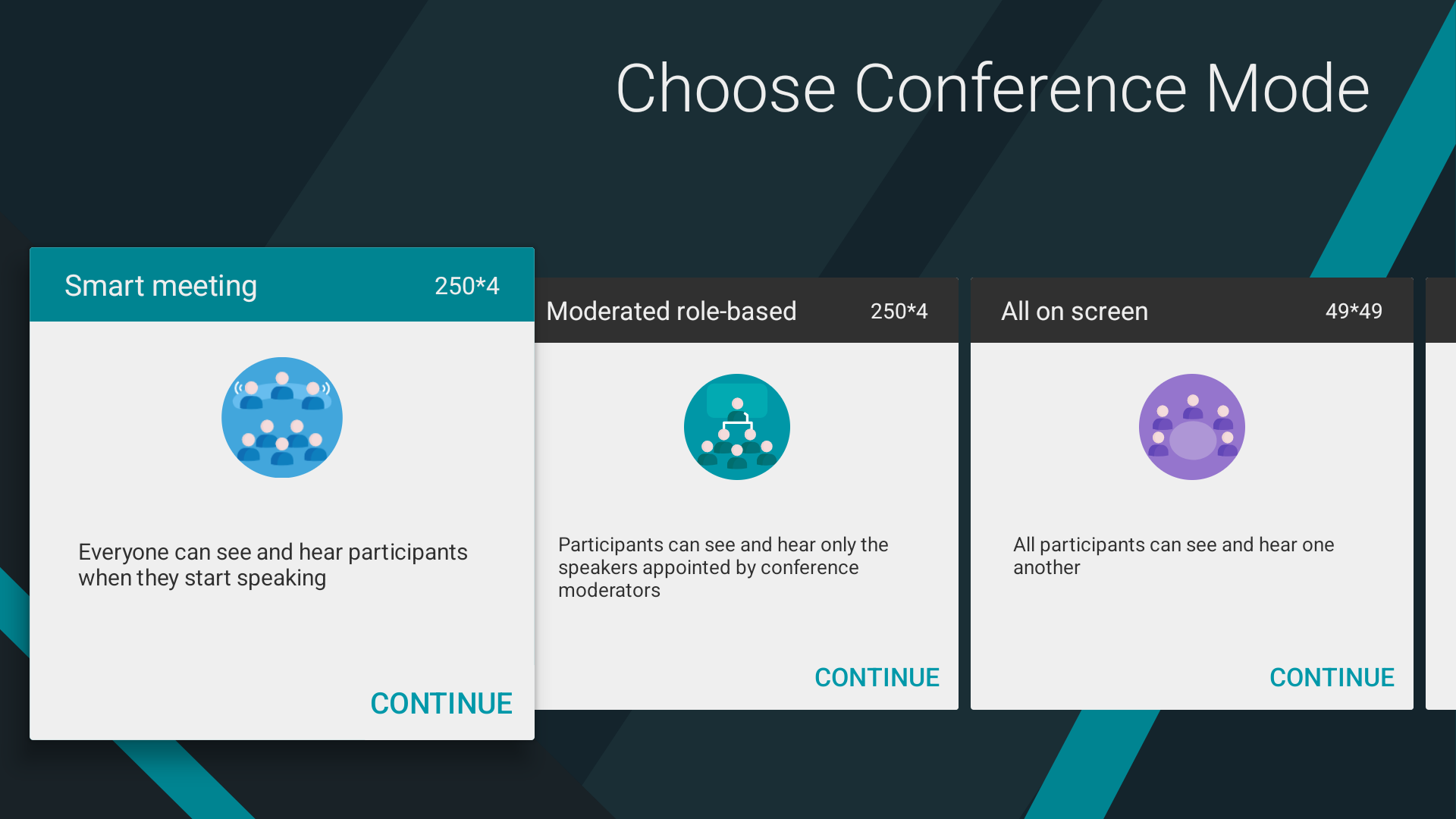 Choose Conference Mode

Smart meeting 250*4

Everyone can see and hear participants when they start speaking

CONTINUE

Moderated role-based 250*4

Participants can see and hear only the speakers appointed by conference moderators

CONTINUE

All on screen 49*49

All participants can see and hear one another

CONTINUE